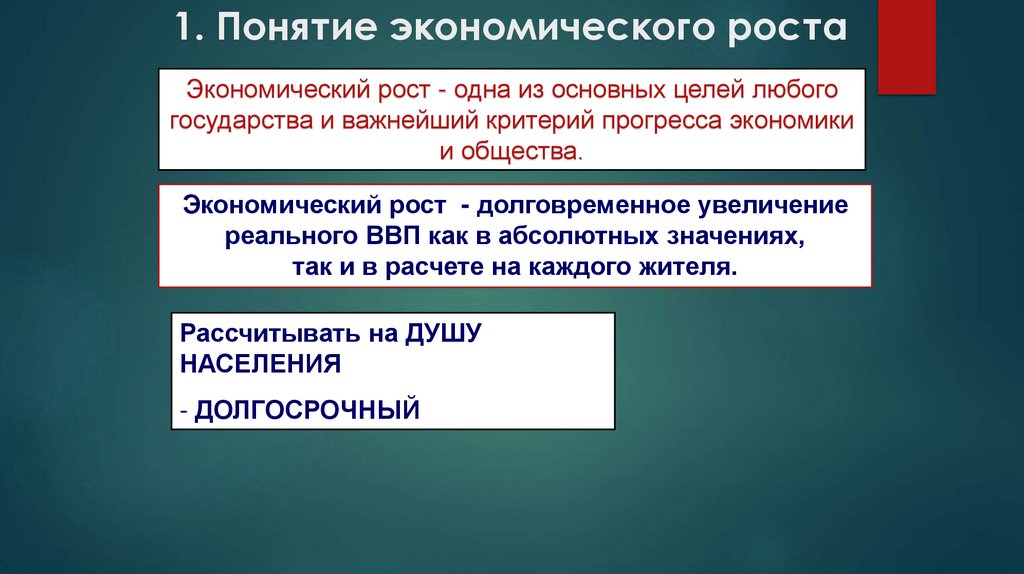 1. Понятие экономического роста

Экономический рост - одна из основных целей любого государства и важнейший критерий прогресса экономики и общества.

Экономический рост - долговременное увеличение реального ВВП как в абсолютных значениях, так и в расчете на каждого жителя.

Рассчитывать на ДУШУ НАСЕЛЕНИЯ

- ДОЛГОСРОЧНЫЙ